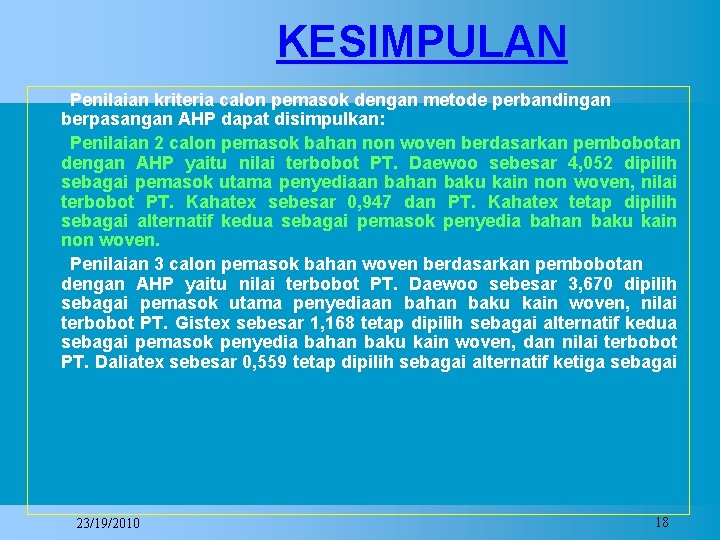 KESIMPULAN

Penilaian kriteria calon pemasok dengan metode perbandingan berpasangan AHP dapat disimpulkan:

Penilaian 2 calon pemasok bahan non woven berdasarkan pembobotan dengan AHP yaitu nilai terbobot PT. Daewoo sebesar 4,052 dipilih sebagai pemasok utama penyediaan bahan baku kain non woven, nilai terbobot PT. Kahatex sebesar 0,947 dan PT. Kahatex tetap dipilih sebagai alternatif kedua sebagai pemasok penyedia bahan baku kain non woven.

Penilaian 3 calon pemasok bahan woven berdasarkan pembobotan dengan AHP yaitu nilai terbobot PT. Daewoo sebesar 3,670 dipilih sebagai pemasok utama penyediaan bahan baku kain woven, nilai terbobot PT. Gistex sebesar 1,168 tetap dipilih sebagai alternatif kedua sebagai pemasok penyedia bahan baku kain woven, dan nilai terbobot PT. Daliatex sebesar 0,559 tetap dipilih sebagai alternatif ketiga sebagai

23/19/2010

18